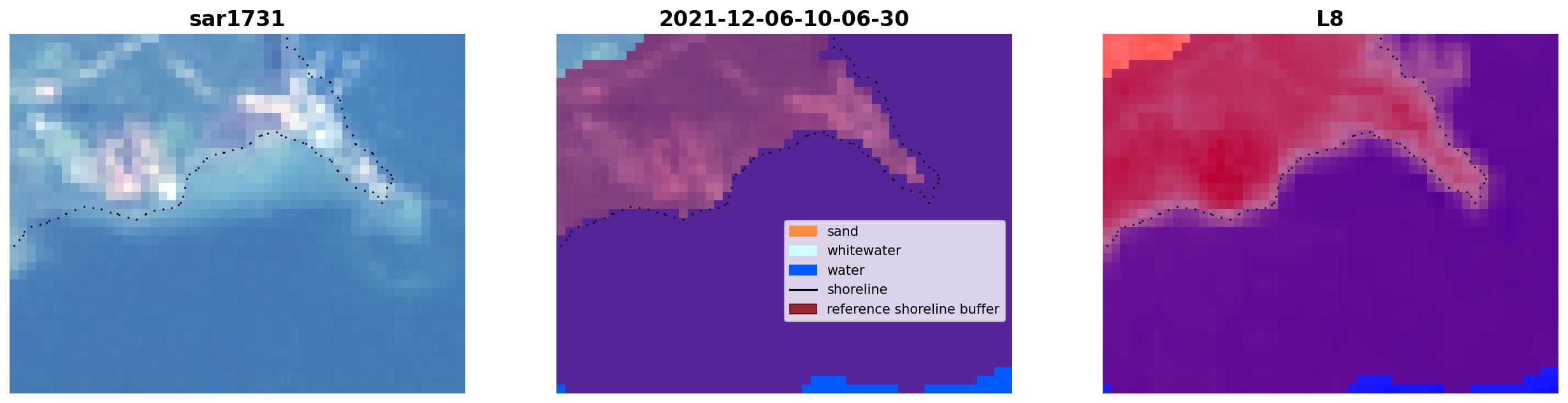 sar1731

2021-12-06-10-06-30

sand
whitewater
water
shoreline
reference shoreline buffer

L8